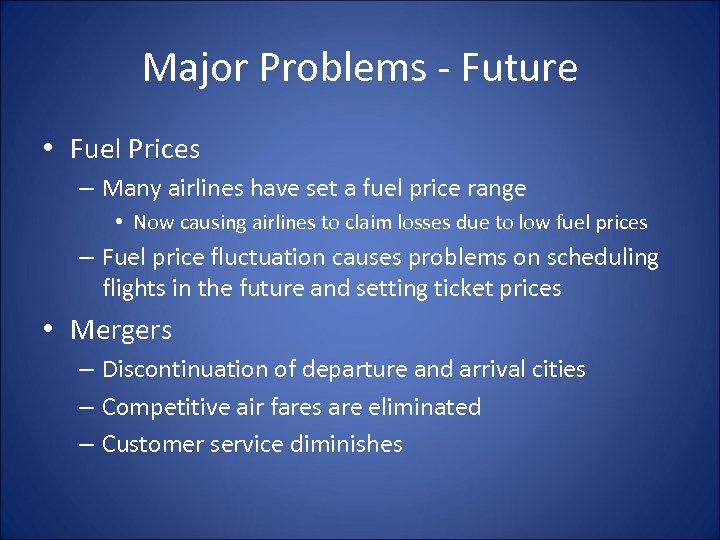 Major Problems - Future

• Fuel Prices
– Many airlines have set a fuel price range
• Now causing airlines to claim losses due to low fuel prices
– Fuel price fluctuation causes problems on scheduling flights in the future and setting ticket prices

• Mergers
– Discontinuation of departure and arrival cities
– Competitive air fares are eliminated
– Customer service diminishes